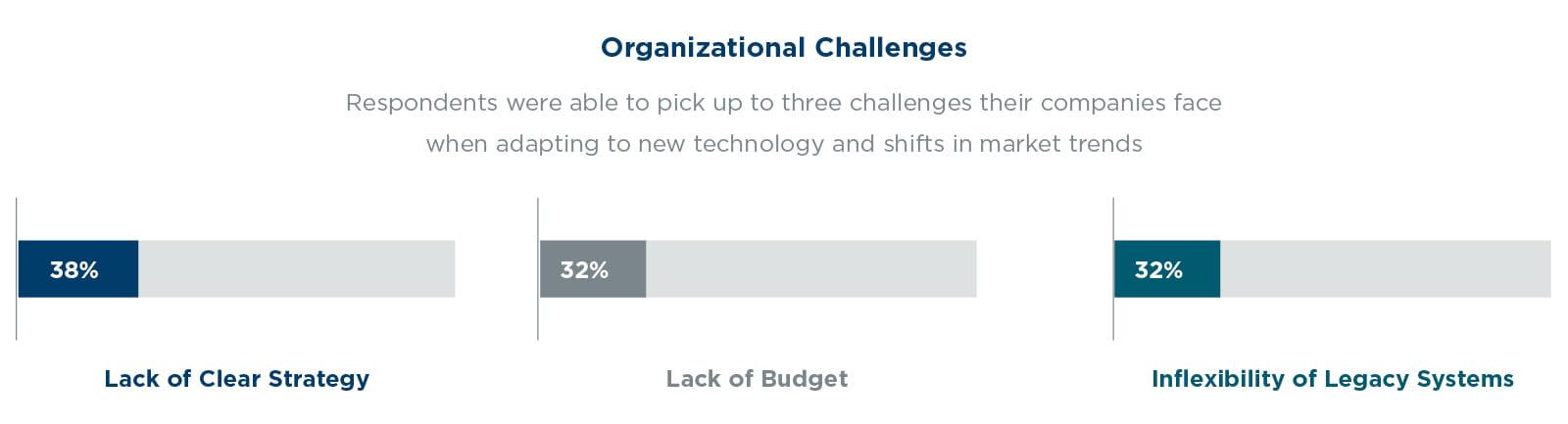 Organizational Challenges

Respondents were able to pick up to three challenges their companies face when adapting to new technology and shifts in market trends

38%

Lack of Clear Strategy

32%

Lack of Budget

32%

Inflexibility of Legacy Systems